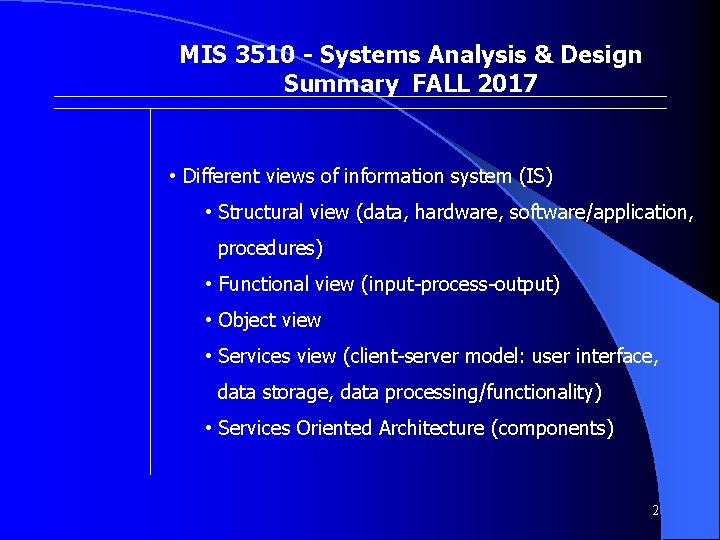 MIS 3510 - Systems Analysis & Design
Summary FALL 2017

• Different views of information system (IS)
• Structural view (data, hardware, software/application, procedures)
• Functional view (input-process-output)
• Object view
• Services view (client-server model: user interface, data storage, data processing/functionality)
• Services Oriented Architecture (components)

2